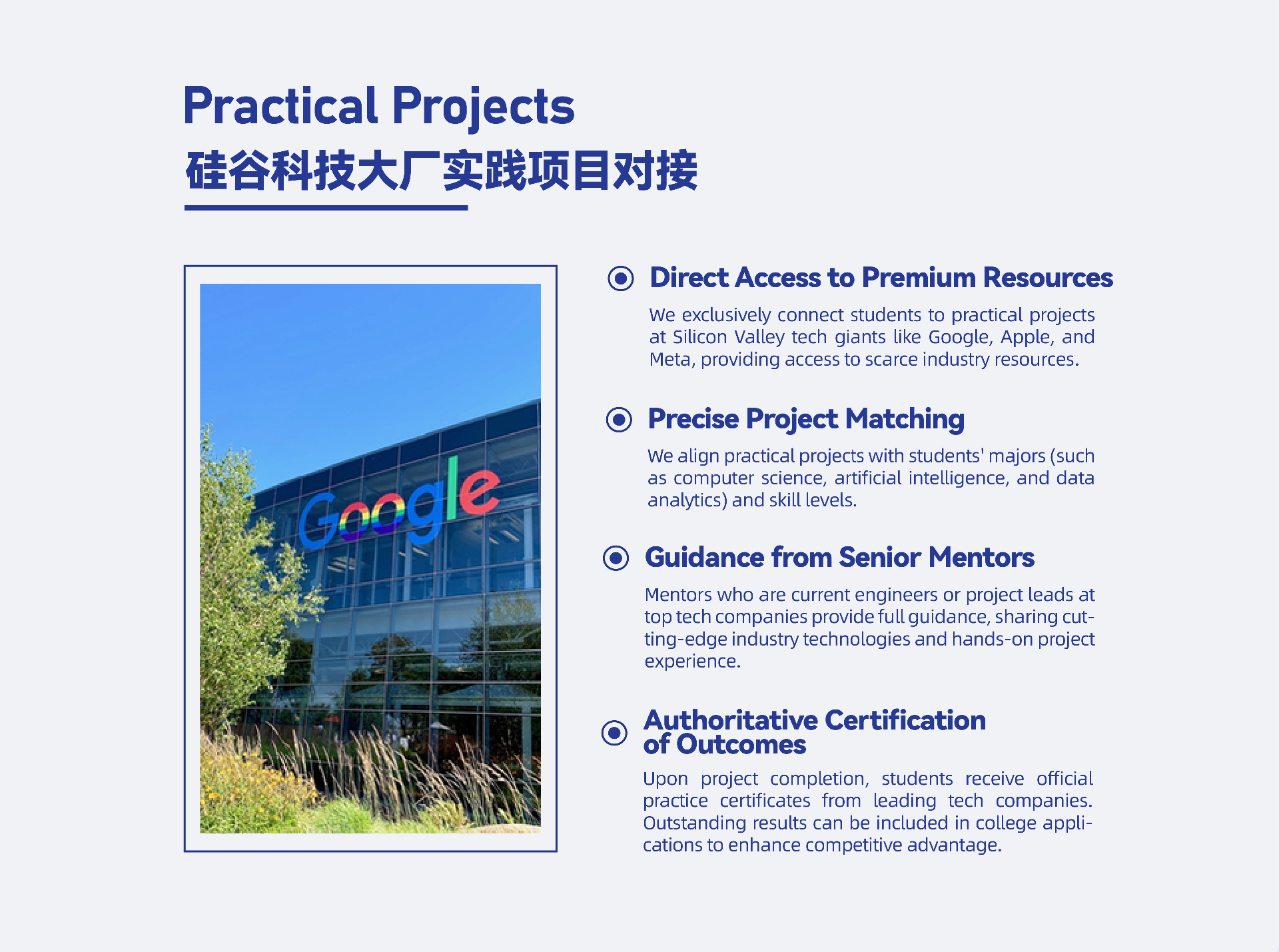 Practical Projects
硅谷科技大厂实践项目对接

Google

Direct Access to Premium Resources

We exclusively connect students to practical projects at Silicon Valley tech giants like Google, Apple, and Meta, providing access to scarce industry resources.

Precise Project Matching

We align practical projects with students' majors (such as computer science, artificial intelligence, and data analytics) and skill levels.

Guidance from Senior Mentors

Mentors who are current engineers or project leads at top tech companies provide full guidance, sharing cutting-edge industry technologies and hands-on project experience.

Authoritative Certification of Outcomes

Upon project completion, students receive official practice certificates from leading tech companies. Outstanding results can be included in college applications to enhance competitive advantage.